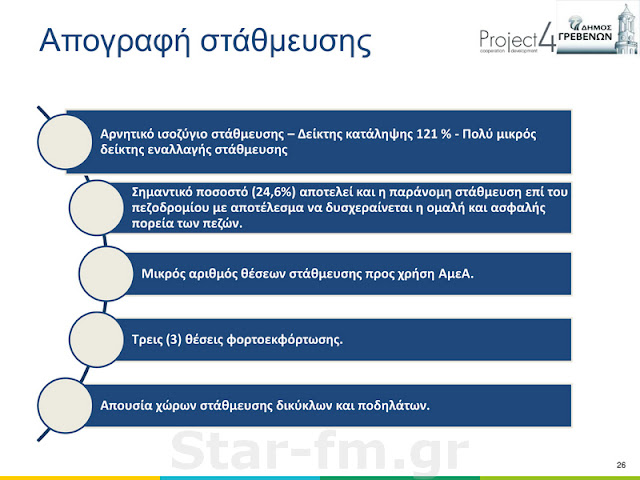 Απογραφή στάθμευσης

Project4
cooperation development

ΔΗΜΟΣ ΓΡΕΒΕΝΩΝ

Αρνητικό ισοζύγιο στάθμευσης – Δείκτης κατάληψης 121 % - Πολύ μικρός δείκτης εναλλαγής στάθμευσης

Σημαντικό ποσοστό (24,6%) αποτελεί και η παράνομη στάθμευση επί του πεζοδρομίου με αποτέλεσμα να δυσχεραίνεται η ομαλή και ασφαλής πορεία των πεζών.

Μικρός αριθμός θέσεων στάθμευσης προς χρήση ΑμεΑ.

Τρεις (3) θέσεις φορτοεκφόρτωσης.

Απουσία χώρων στάθμευσης δικύκλων και ποδηλάτων.

Star-fm.gr

26